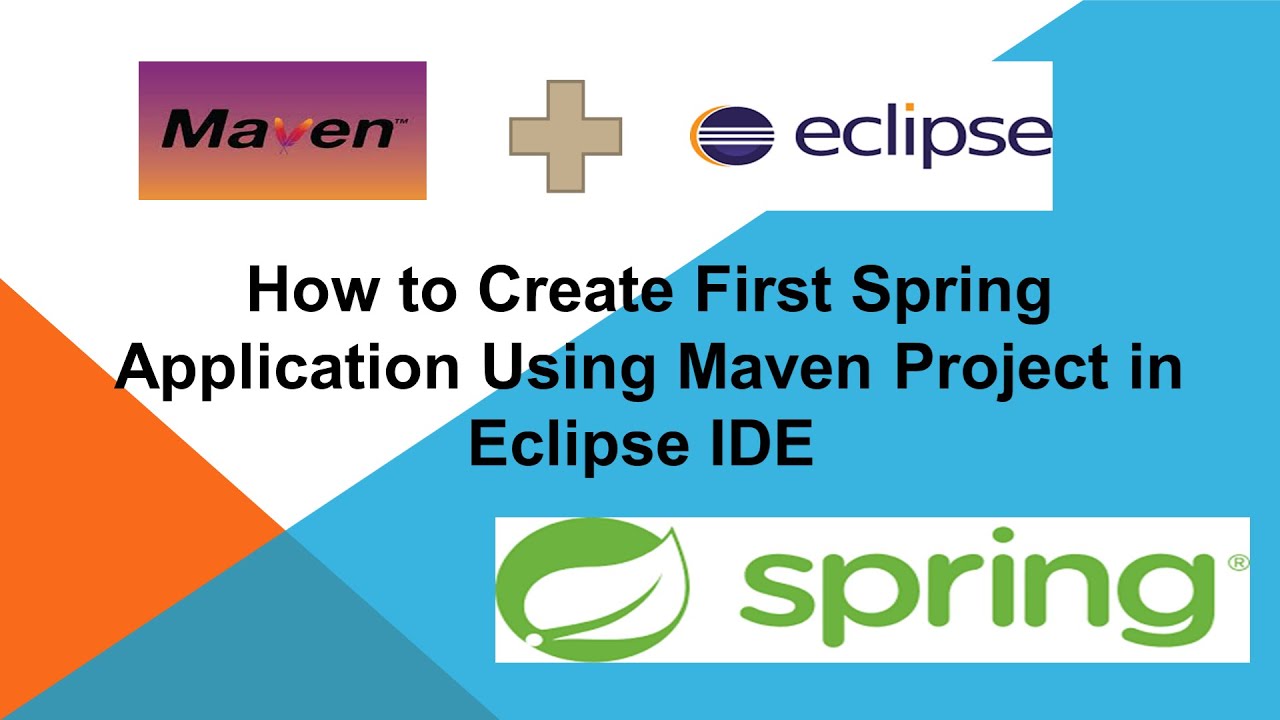 Maven™

eclipse

How to Create First Spring Application Using Maven Project in Eclipse IDE

spring®